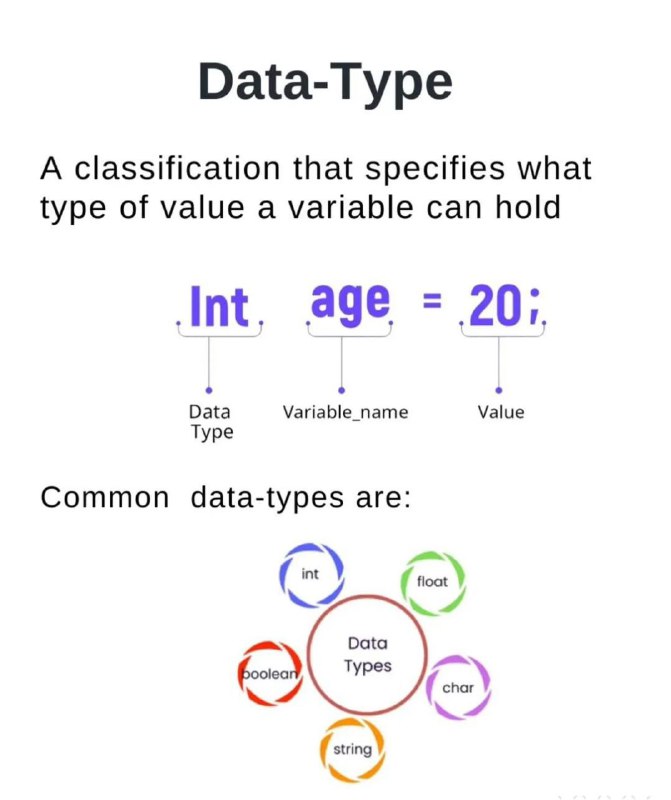 Data-Type

A classification that specifies what type of value a variable can hold

Int age = 20;

Data Type

Variable_name

Value

Common data-types are:

int

float

Data Types

boolean

char

string